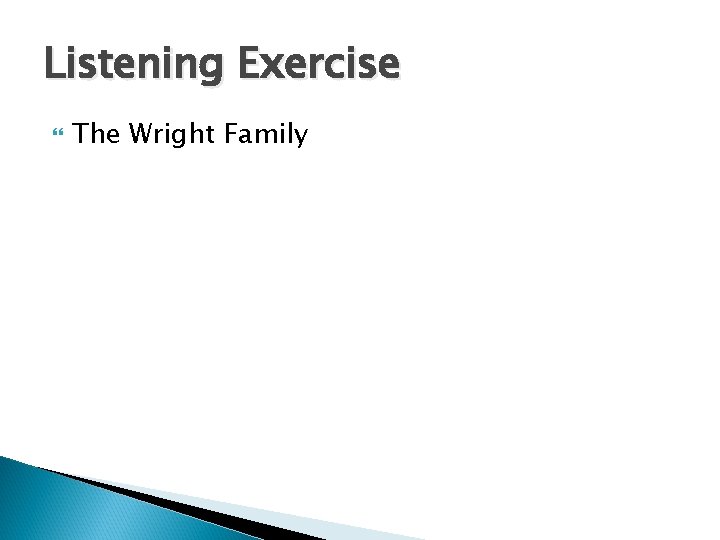 Listening Exercise

The Wright Family